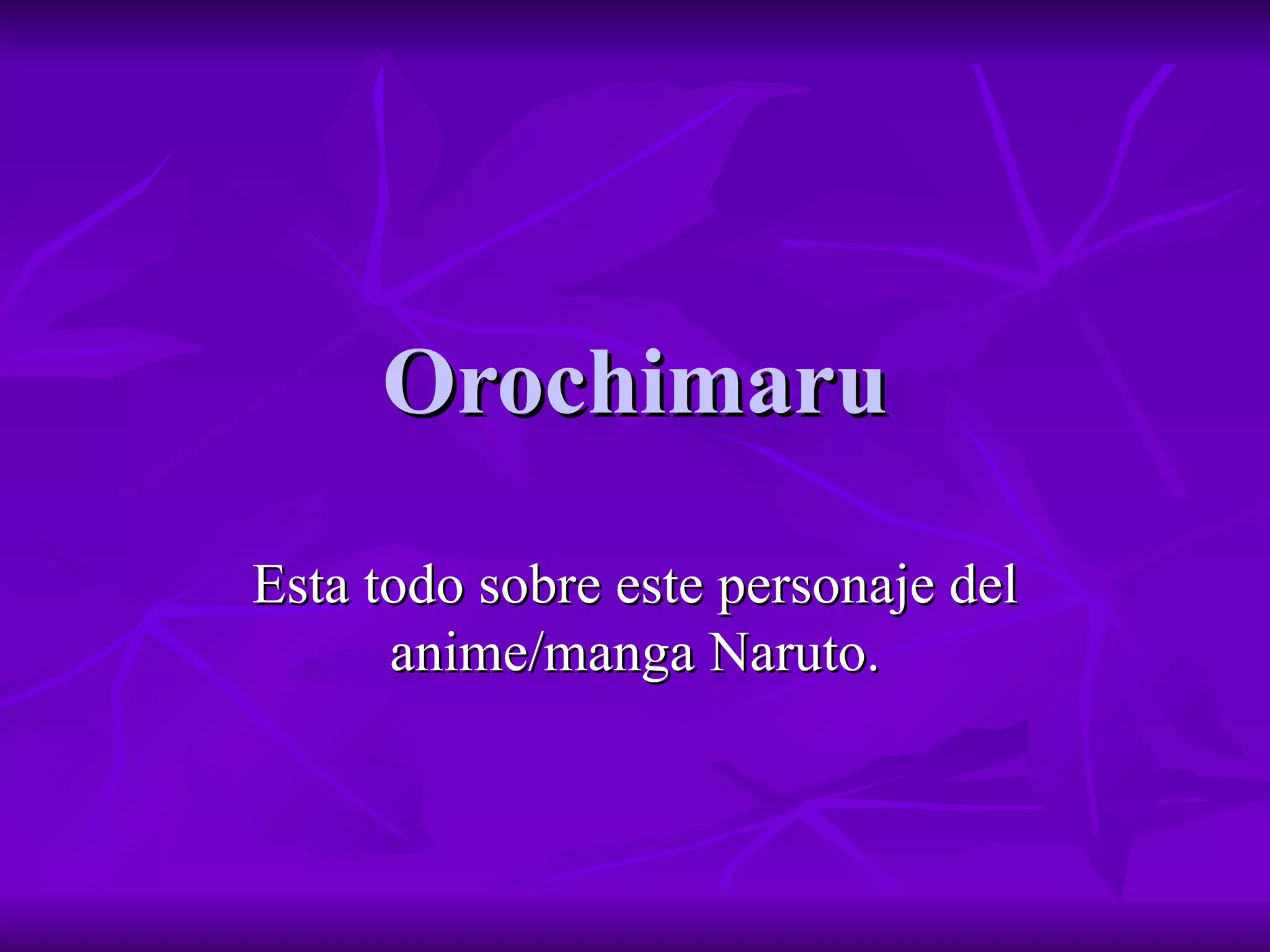 Orochimaru

Esta todo sobre este personaje del anime/manga Naruto.